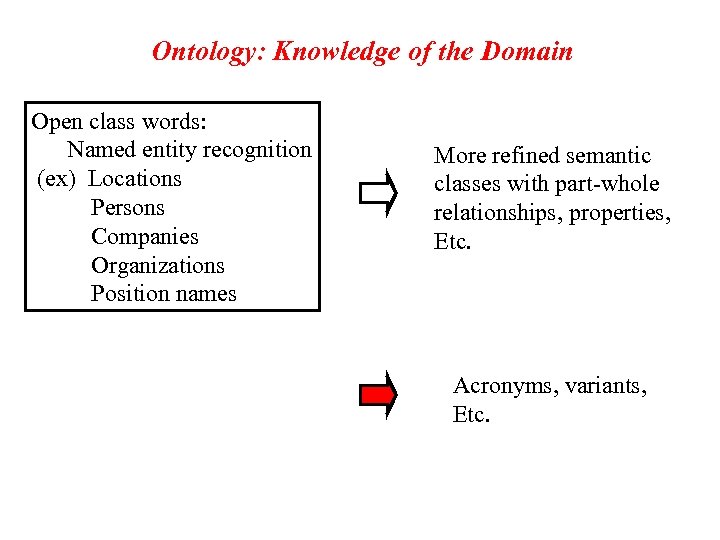 Ontology: Knowledge of the Domain

Open class words:
Named entity recognition
(ex) Locations
Persons
Companies
Organizations
Position names

More refined semantic classes with part-whole relationships, properties, Etc.

Acronyms, variants, Etc.